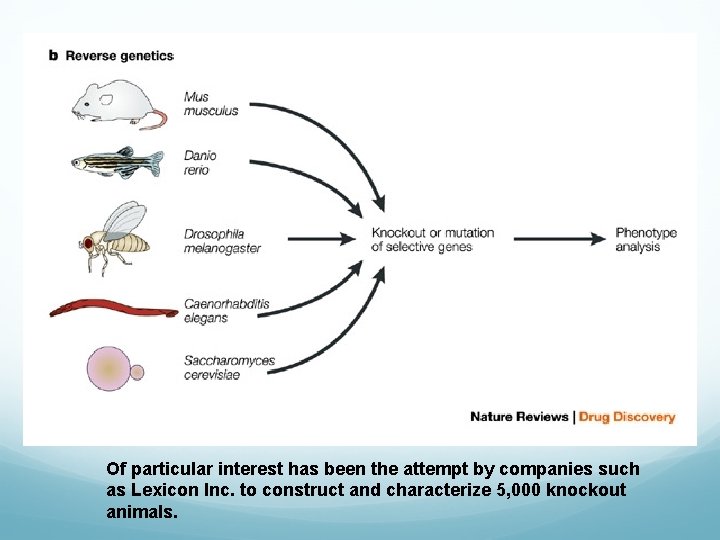 b Reverse genetics

Mus musculus

Danio rerio

Drosophila melanogaster

Caenorhabditis elegans

Saccharomyces cerevisiae

Knockout or mutation of selective genes

Phenotype analysis

Nature Reviews | Drug Discovery

Of particular interest has been the attempt by companies such as Lexicon Inc. to construct and characterize 5,000 knockout animals.